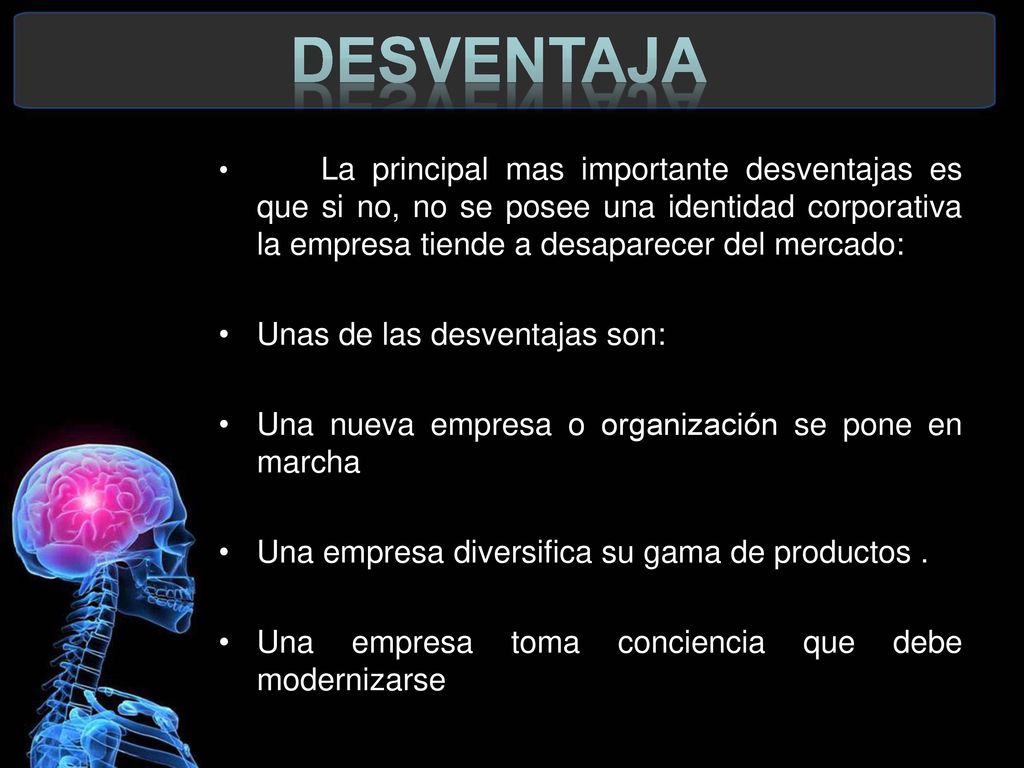 DESVENTAJA

• La principal mas importante desventajas es que si no, no se posee una identidad corporativa la empresa tiende a desaparecer del mercado:

• Unas de las desventajas son:

• Una nueva empresa o organización se pone en marcha

• Una empresa diversifica su gama de productos .

• Una empresa toma conciencia que debe modernizarse